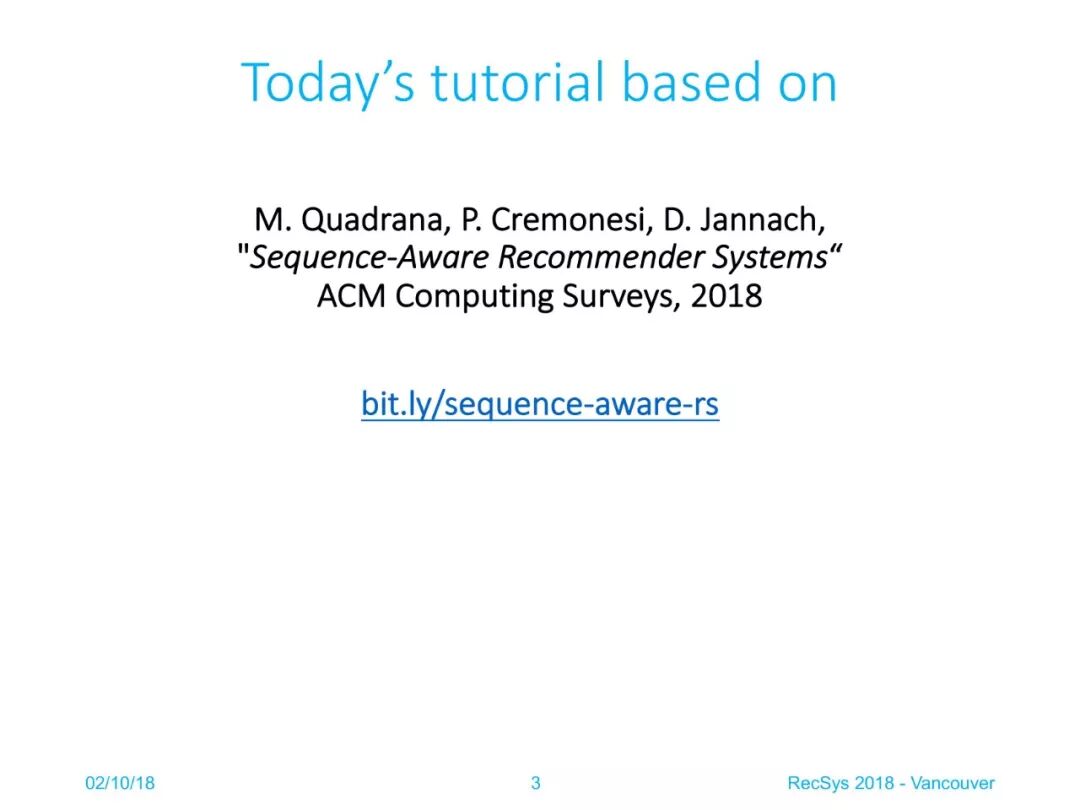 Today’s tutorial based on

M. Quadrana, P. Cremonesi, D. Jannach, "Sequence-Aware Recommender Systems“ ACM Computing Surveys, 2018

bit.ly/sequence-aware-rs

02/10/18

3

RecSys 2018 - Vancouver